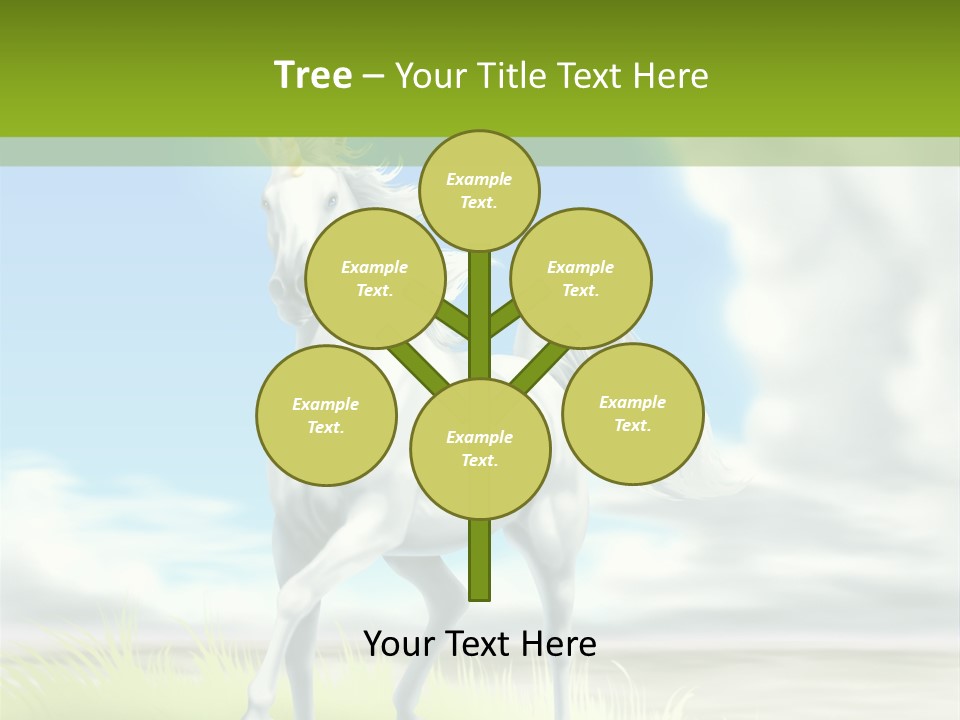 Tree – Your Title Text Here

Example Text.

Example Text.

Example Text.

Example Text.

Example Text.

Example Text.

Your Text Here